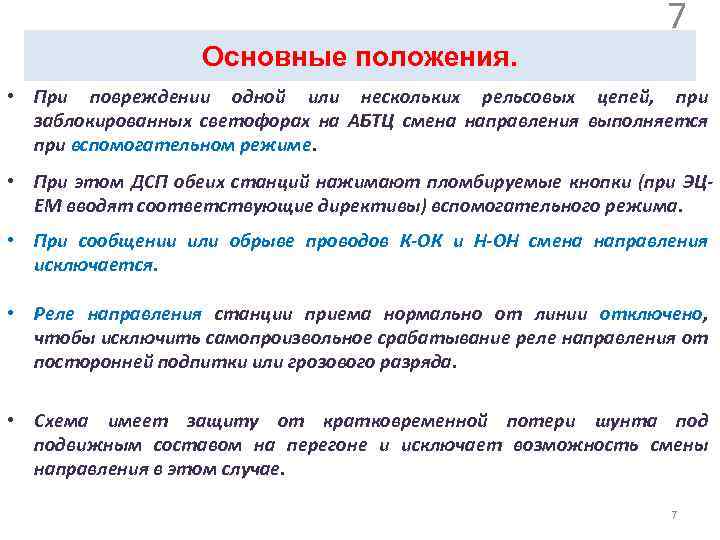 7

Основные положения.

• При повреждении одной или нескольких рельсовых цепей, при заблокированных светофорах на АБТЦ смена направления выполняется при вспомогательном режиме.

• При этом ДСП обеих станций нажимают пломбируемые кнопки (при ЭЦ-ЕМ вводят соответствующие директивы) вспомогательного режима.

• При сообщении или обрыве проводов К-ОК и Н-ОН смена направления исключается.

• Реле направления станции приема нормально от линии отключено, чтобы исключить самопроизвольное срабатывание реле направления от посторонней подпитки или грозового разряда.

• Схема имеет защиту от кратковременной потери шунта под подвижным составом на перегоне и исключает возможность смены направления в этом случае.

7